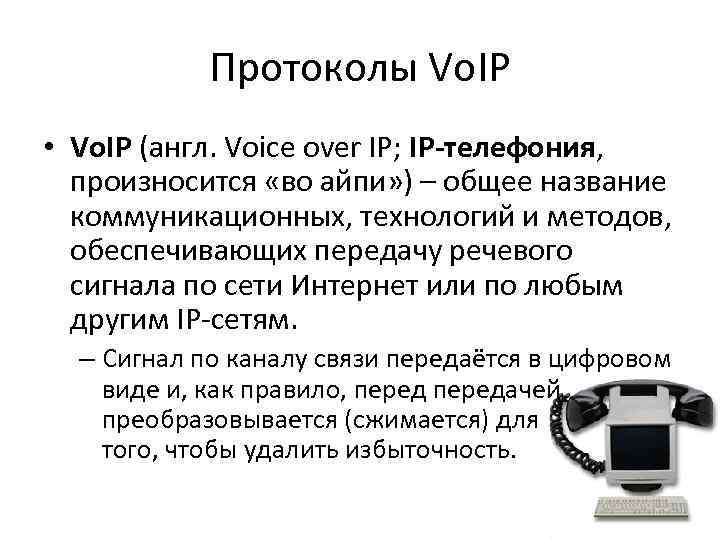 Протоколы VoIP

• VoIP (англ. Voice over IP; IP-телефония, произносится «во айпи») – общее название коммуникационных, технологий и методов, обеспечивающих передачу речевого сигнала по сети Интернет или по любым другим IP-сетям.

– Сигнал по каналу связи передаётся в цифровом виде и, как правило, перед передачей преобразовывается (сжимается) для того, чтобы удалить избыточность.